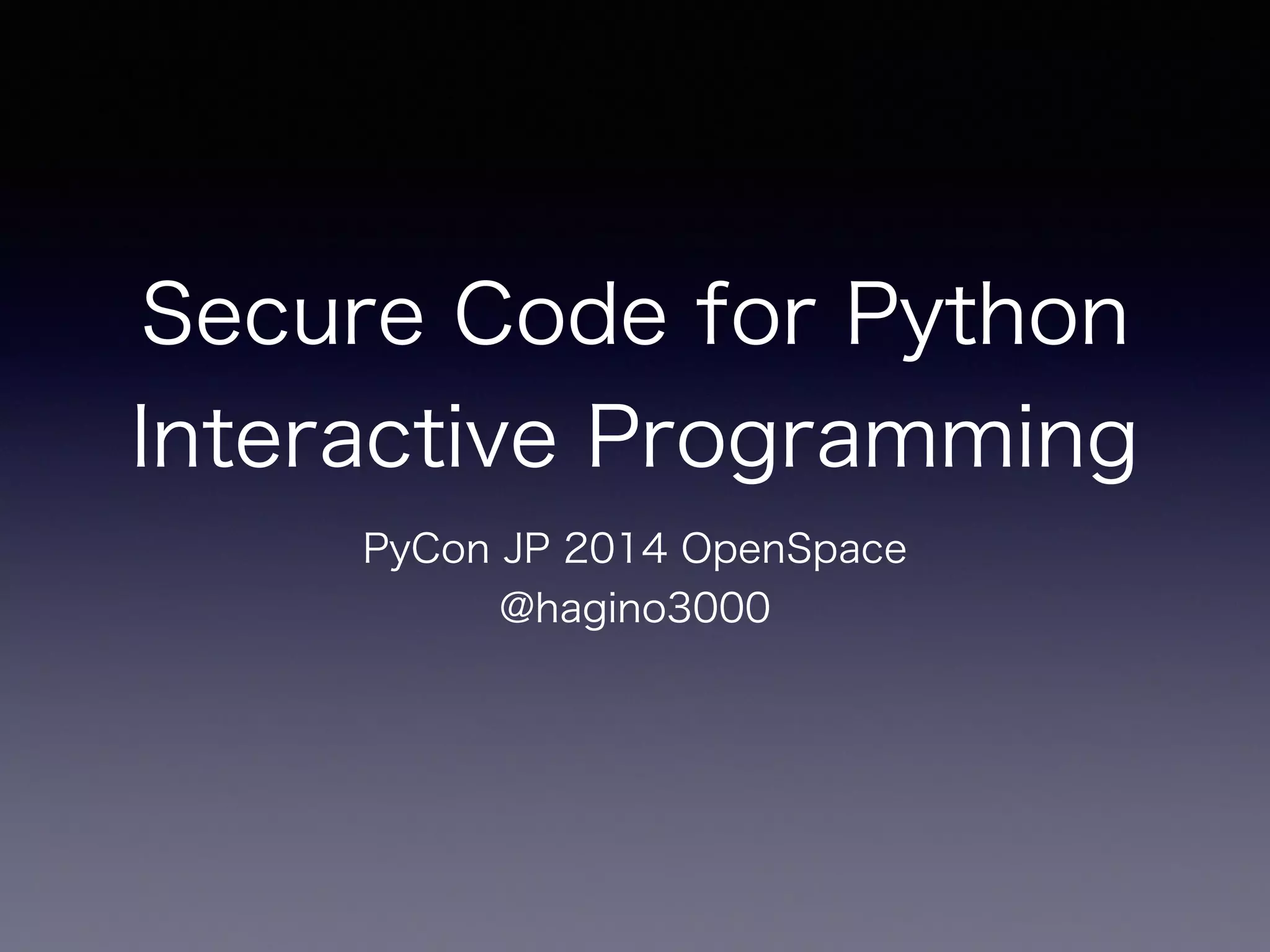 Secure Code for Python
Interactive Programming

PyCon JP 2014 OpenSpace
@hagino3000